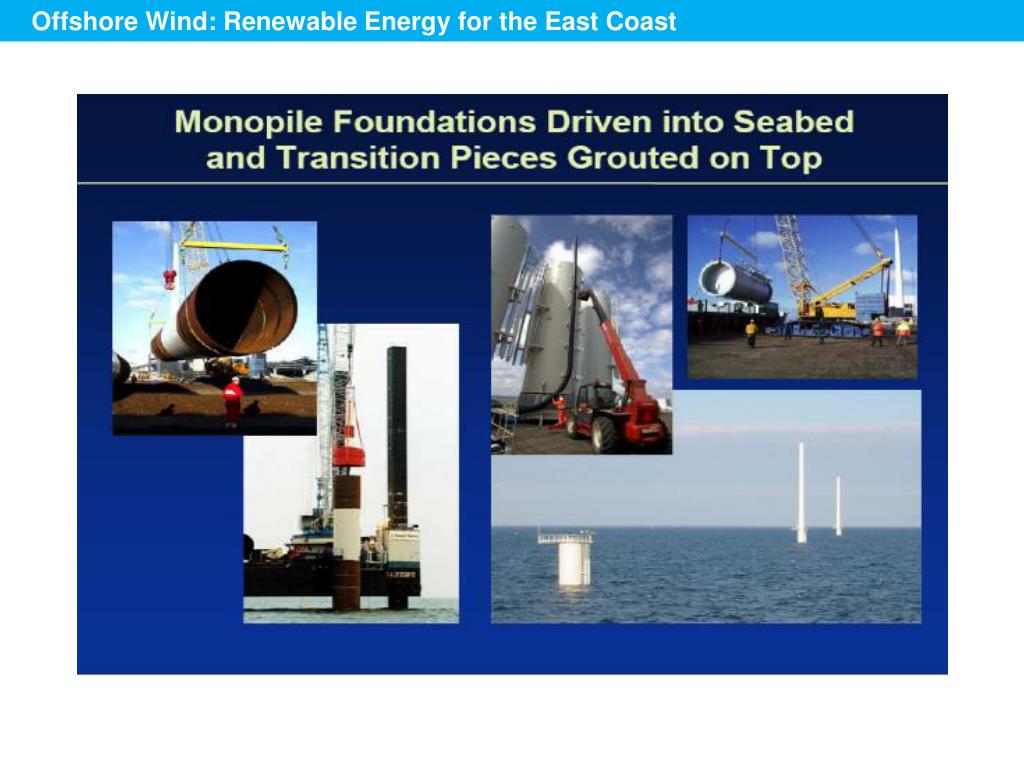 Offshore Wind: Renewable Energy for the East Coast

Monopile Foundations Driven into Seabed and Transition Pieces Grouted on Top